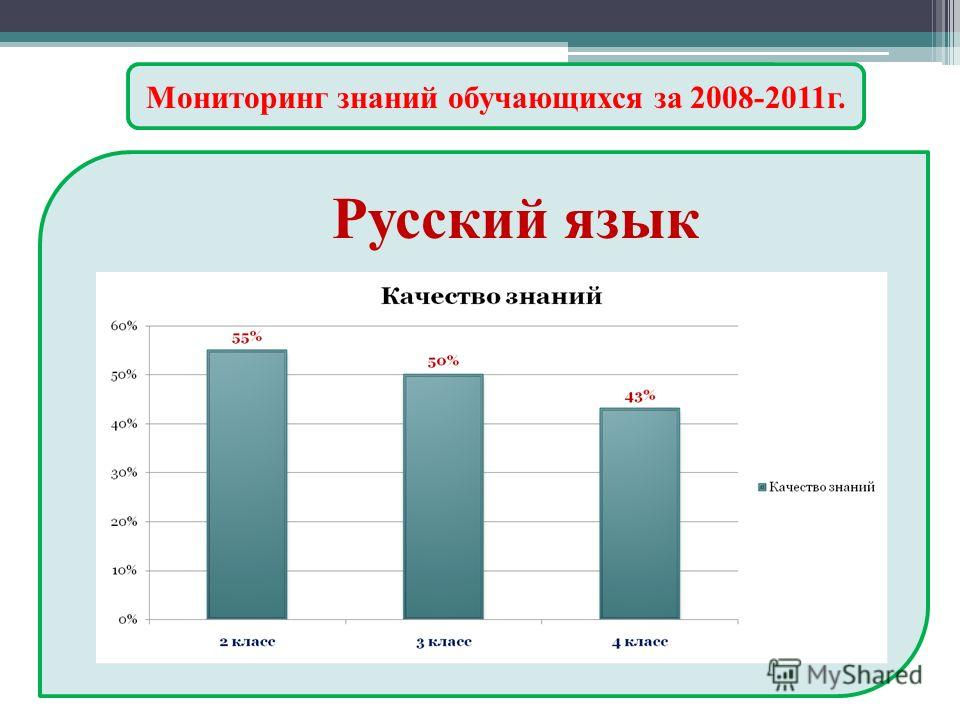 Мониторинг знаний обучающихся за 2008-2011г.

Русский язык

Качество знаний

60%
50%
40%
30%
20%
10%
0%

55%
50%
43%

2 класс
3 класс
4 класс

Качество знаний

MyShared